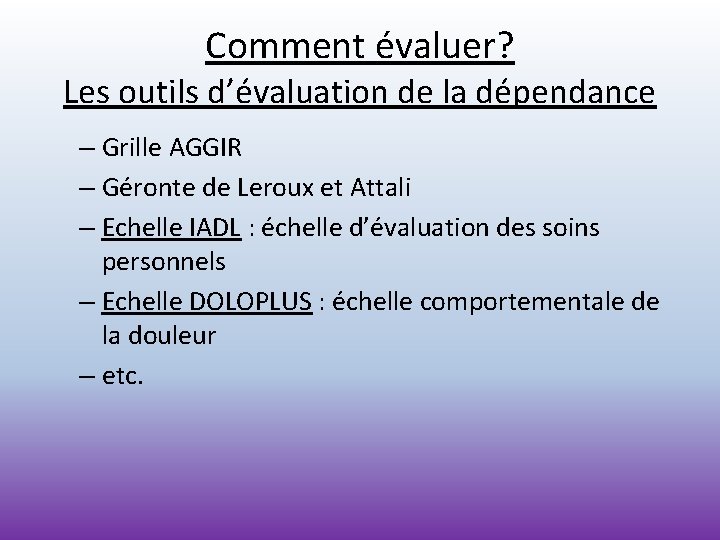 Comment évaluer?
Les outils d’évaluation de la dépendance

– Grille AGGIR
– Géronte de Leroux et Attali
– Echelle IADL : échelle d’évaluation des soins personnels
– Echelle DOLOPLUS : échelle comportementale de la douleur
– etc.